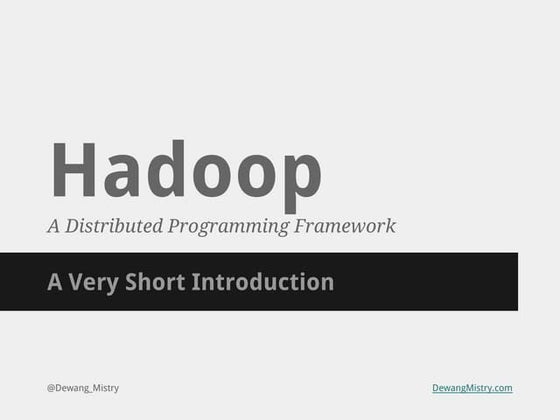 Hadoop

A Distributed Programming Framework

A Very Short Introduction

@Dewang_Mistry

DewangMistry.com